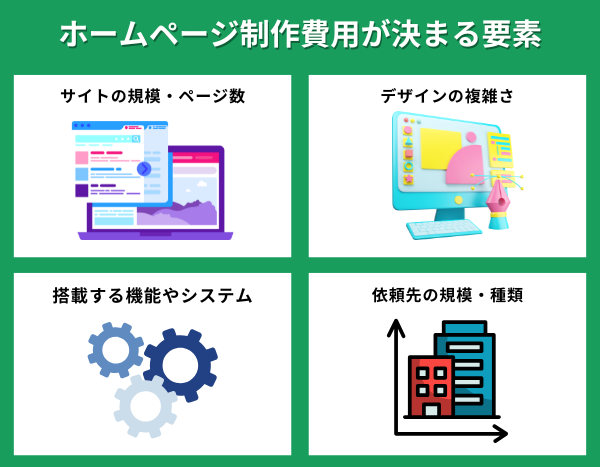 ホームページ制作費用が決まる要素

サイトの規模・ページ数

デザインの複雑さ

搭載する機能やシステム

依頼先の規模・種類